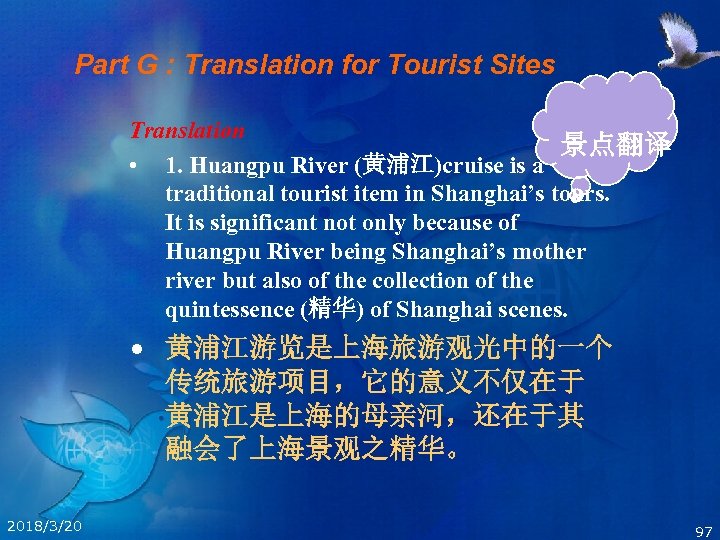 Part G : Translation for Tourist Sites

景点翻译

Translation

• 1. Huangpu River (黄浦江)cruise is a traditional tourist item in Shanghai's tours. It is significant not only because of Huangpu River being Shanghai's mother river but also of the collection of the quintessence (精华) of Shanghai scenes.

• 黄浦江游览是上海旅游观光中的一个传统旅游项目，它的意义不仅在于黄浦江是上海的母亲河，还在于其融会了上海景观之精华。

2018/3/20

97